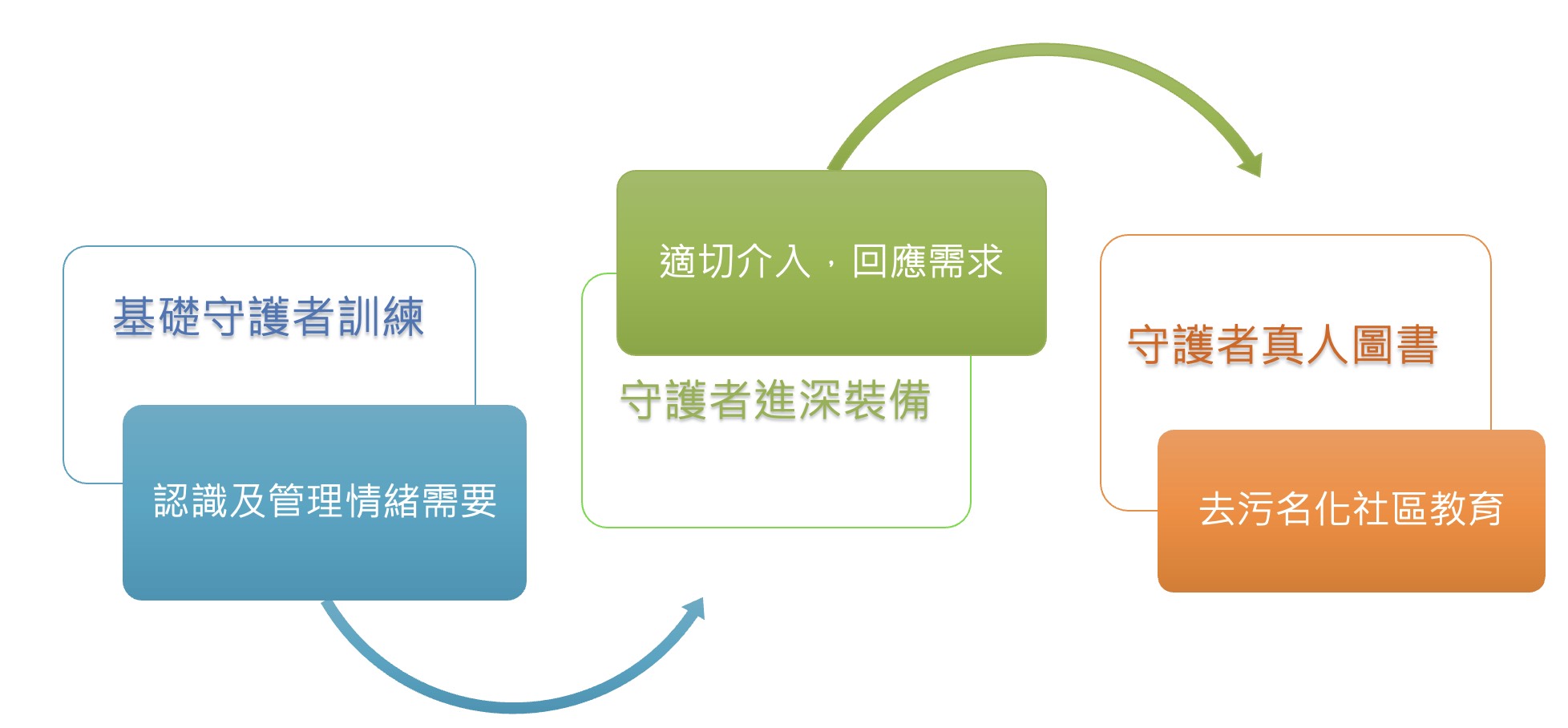 基礎守護者訓練

認識及管理情緒需要

適切介入，回應需求

守護者進深裝備

守護者真人圖書

去污名化社區教育